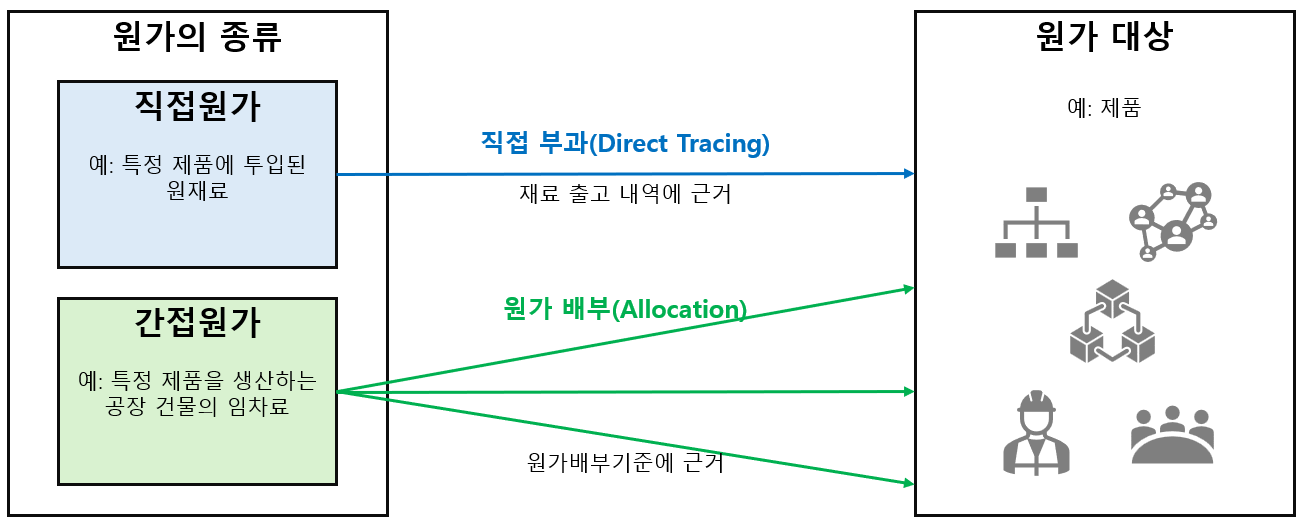 원가의 종류

직접원가

예: 특정 제품에 투입된 원재료

간접원가

예: 특정 제품을 생산하는 공장 건물의 임차료

직접 부과(Direct Tracing)

재료 출고 내역에 근거

원가 배부(Allocation)

원가배부기준에 근거

원가 대상

예: 제품